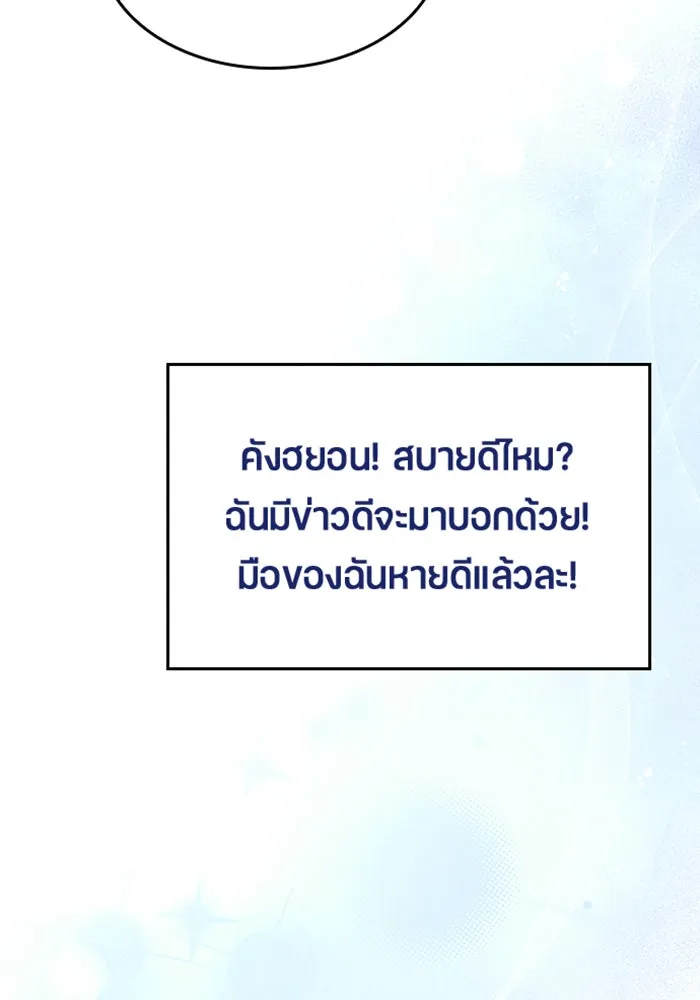 คังฮยอน! สบายดีไหม?
ฉันมีข่าวดีจะมาบอกด้วย!
มือของฉันหายดีแล้วละ!